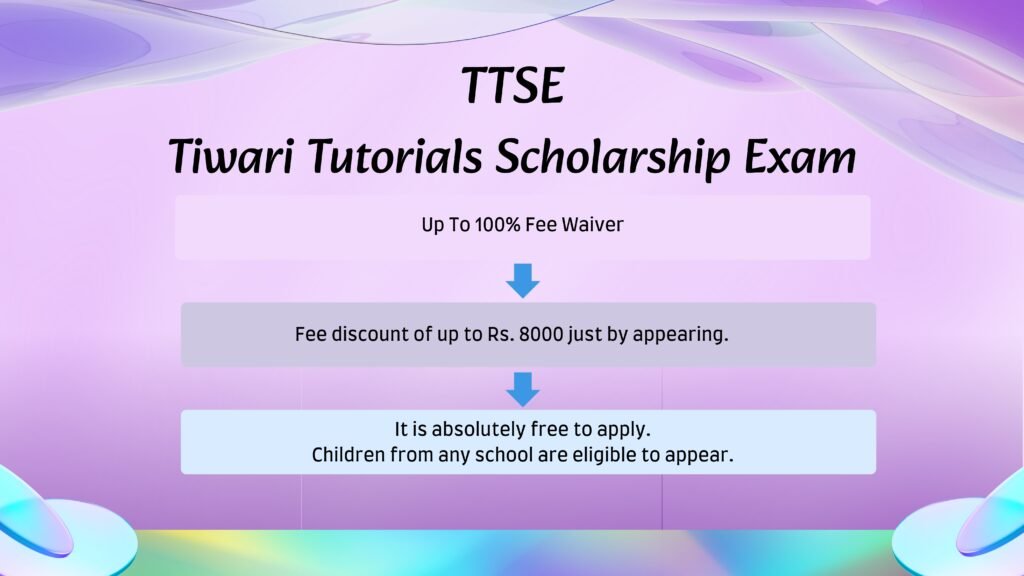 TTSE
Tiwari Tutorials Scholarship Exam

Up To 100% Fee Waiver

Fee discount of up to Rs. 8000 just by appearing.

It is absolutely free to apply.
Children from any school are eligible to appear.